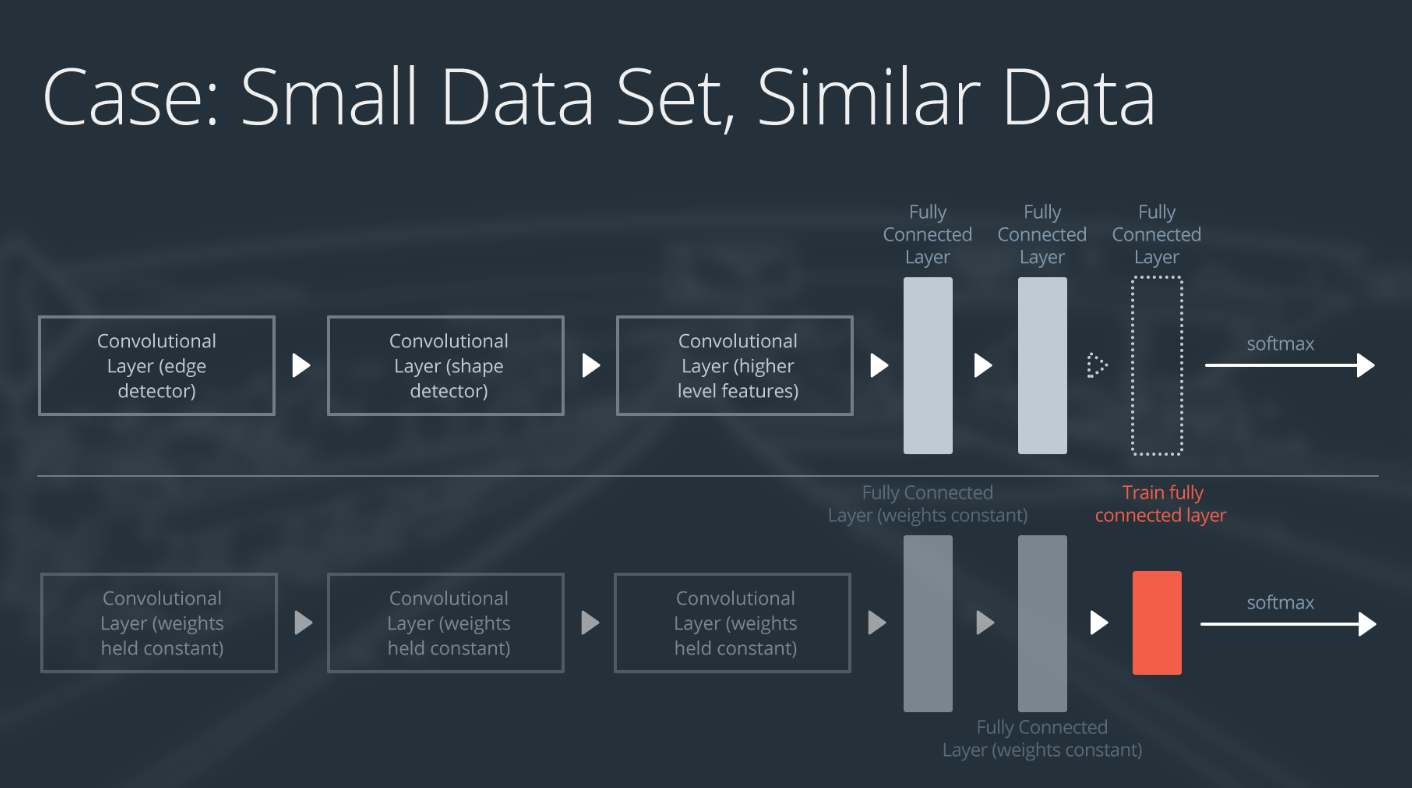 Case: Small Data Set, Similar Data

Fully Connected Layer

Fully Connected Layer

Fully Connected Layer

Convolutional Layer (edge detector)

Convolutional Layer (shape detector)

Convolutional Layer (higher level features)

softmax

Fully Connected Layer (weights constant)

Train fully connected layer

Convolutional Layer (weights held constant)

Convolutional Layer (weights held constant)

Convolutional Layer (weights held constant)

softmax

Fully Connected Layer (weights constant)